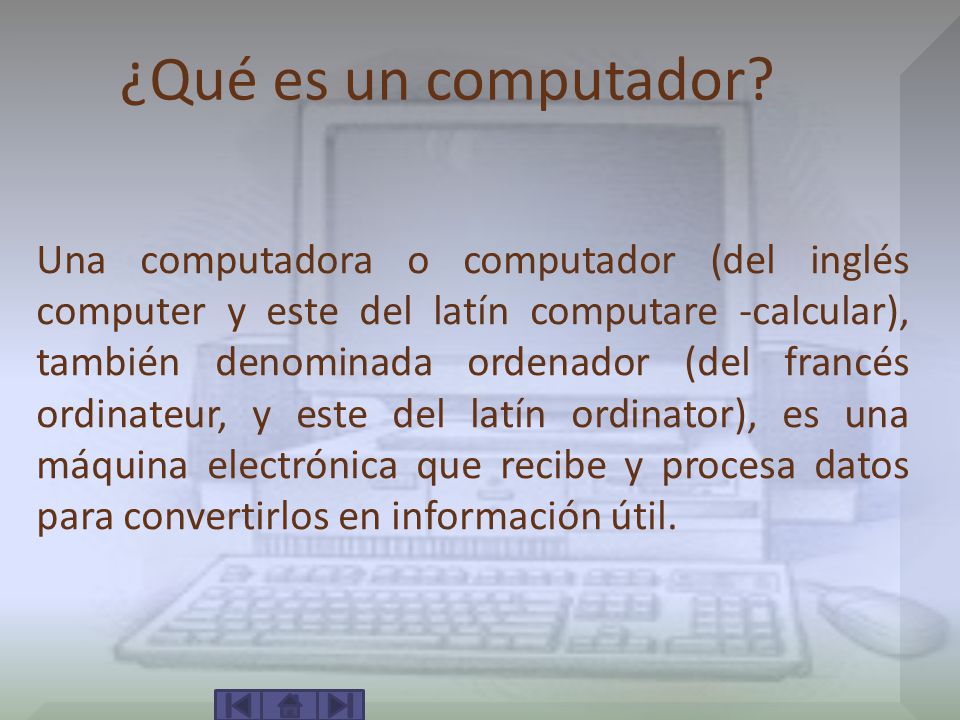 ¿Qué es un computador?

Una computadora o computador (del inglés computer y este del latín computare -calcular), también denominada ordenador (del francés ordinateur, y este del latín ordinator), es una máquina electrónica que recibe y procesa datos para convertirlos en información útil.